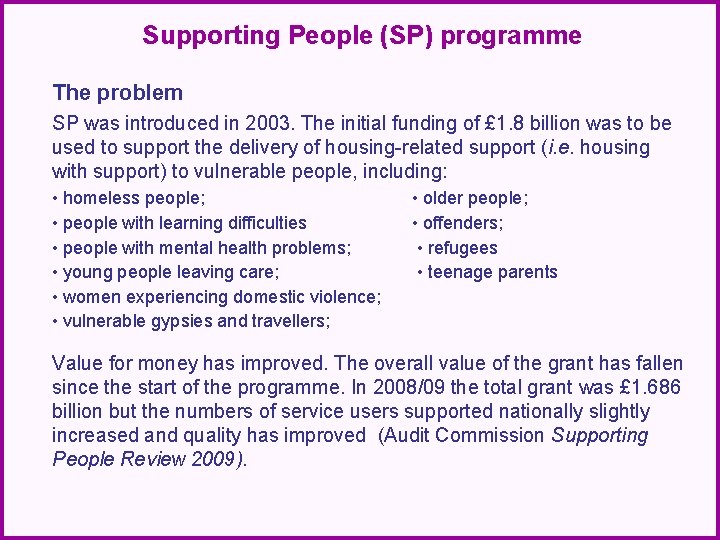 Supporting People (SP) programme

The problem

SP was introduced in 2003. The initial funding of £1.8 billion was to be used to support the delivery of housing-related support (i.e. housing with support) to vulnerable people, including:

• homeless people;
• people with learning difficulties
• people with mental health problems;
• young people leaving care;
• women experiencing domestic violence;
• vulnerable gypsies and travellers;

• older people;
• offenders;
• refugees
• teenage parents

Value for money has improved. The overall value of the grant has fallen since the start of the programme. In 2008/09 the total grant was £1.686 billion but the numbers of service users supported nationally slightly increased and quality has improved (Audit Commission Supporting People Review 2009).